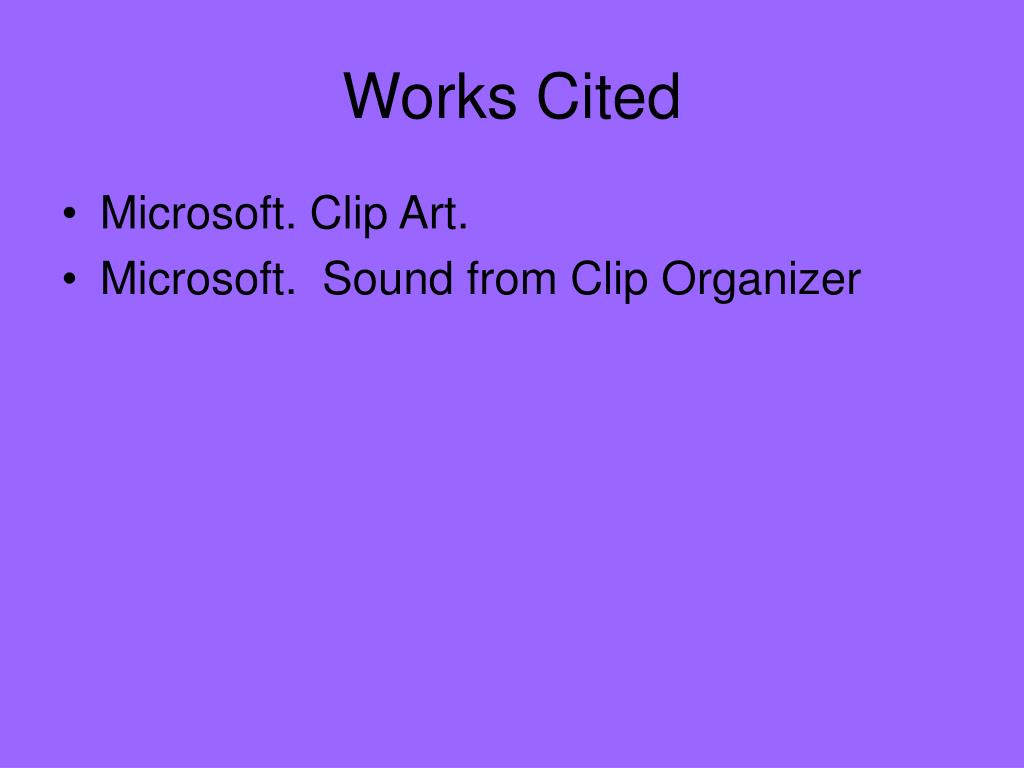 Works Cited

• Microsoft. Clip Art.
• Microsoft. Sound from Clip Organizer